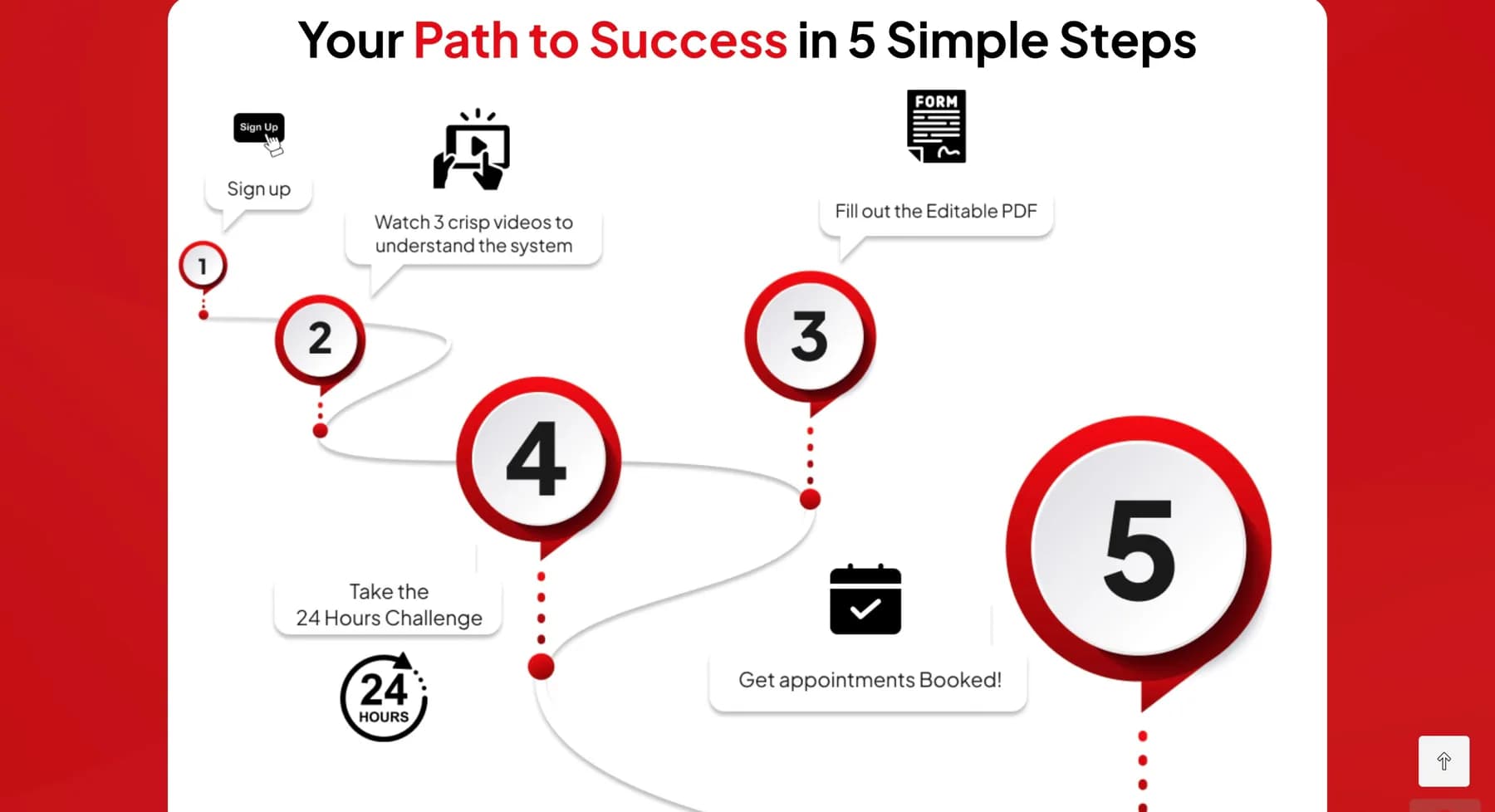 Your Path to Success in 5 Simple Steps

Sign Up

Sign up

1

Watch 3 crisp videos to understand the system

2

FORM

Fill out the Editable PDF

3

4

Take the 24 Hours Challenge

24 HOURS

Get appointments Booked!

5